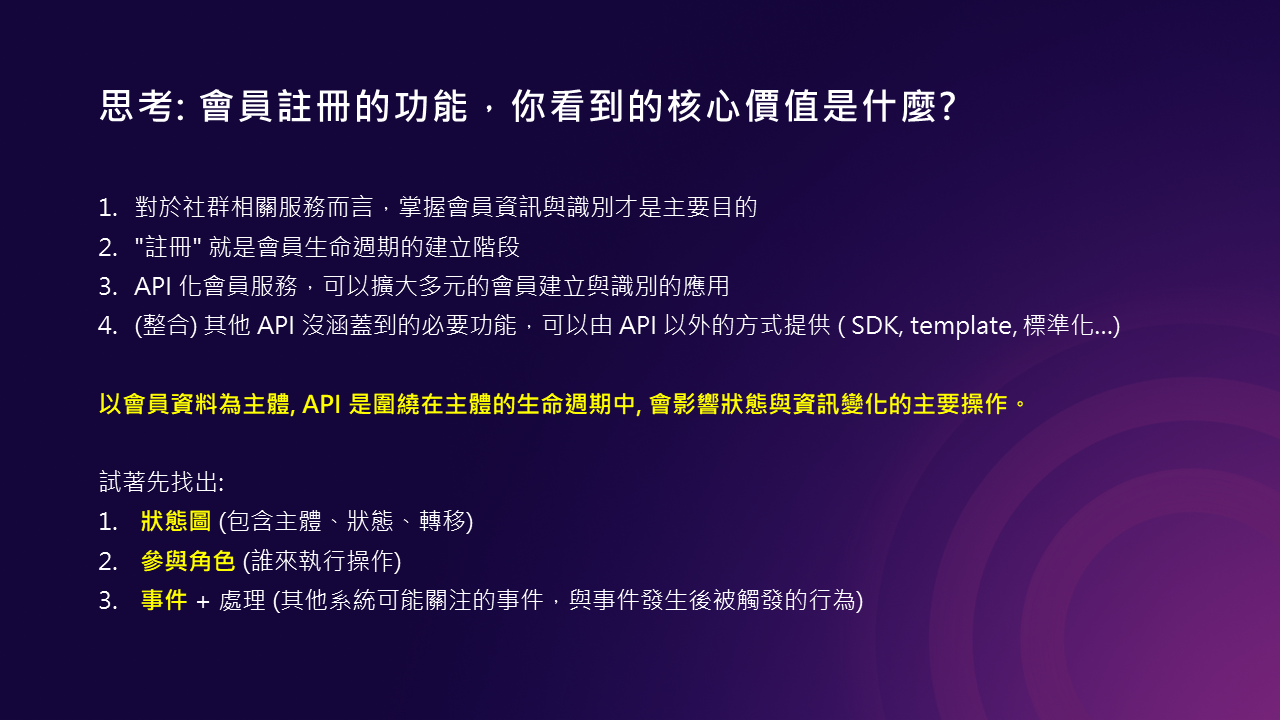 思考: 會員註冊的功能，你看到的核心價值是什麼?

1. 對於社群相關服務而言，掌握會員資訊與識別才是主要目的
2. "註冊" 就是會員生命週期的建立階段
3. API 化會員服務，可以擴大多元的會員建立與識別的應用
4. (整合) 其他 API 沒涵蓋到的必要功能，可以由 API 以外的方式提供 ( SDK, template, 標準化...)

以會員資料為主體, API 是圍繞在主體的生命週期中, 會影響狀態與資訊變化的主要操作。

試著先找出:
1. 狀態圖 (包含主體、狀態、轉移)
2. 參與角色 (誰來執行操作)
3. 事件 + 處理 (其他系統可能關注的事件，與事件發生後被觸發的行為)